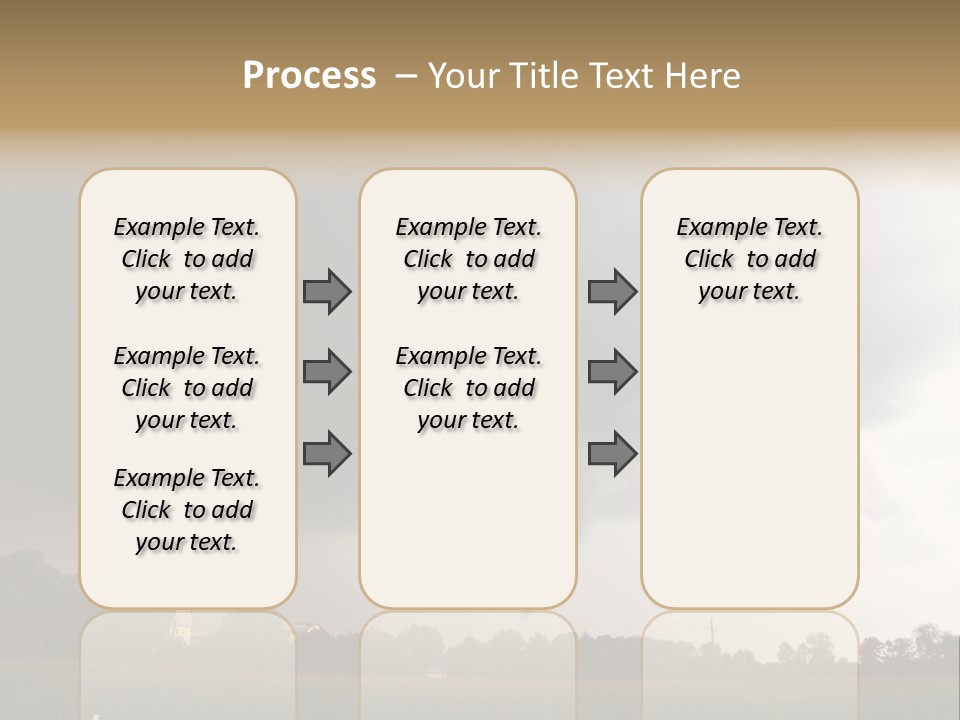 Process – Your Title Text Here

Example Text. Click to add your text.

Example Text. Click to add your text.

Example Text. Click to add your text.

Example Text. Click to add your text.

Example Text. Click to add your text.

Example Text. Click to add your text.